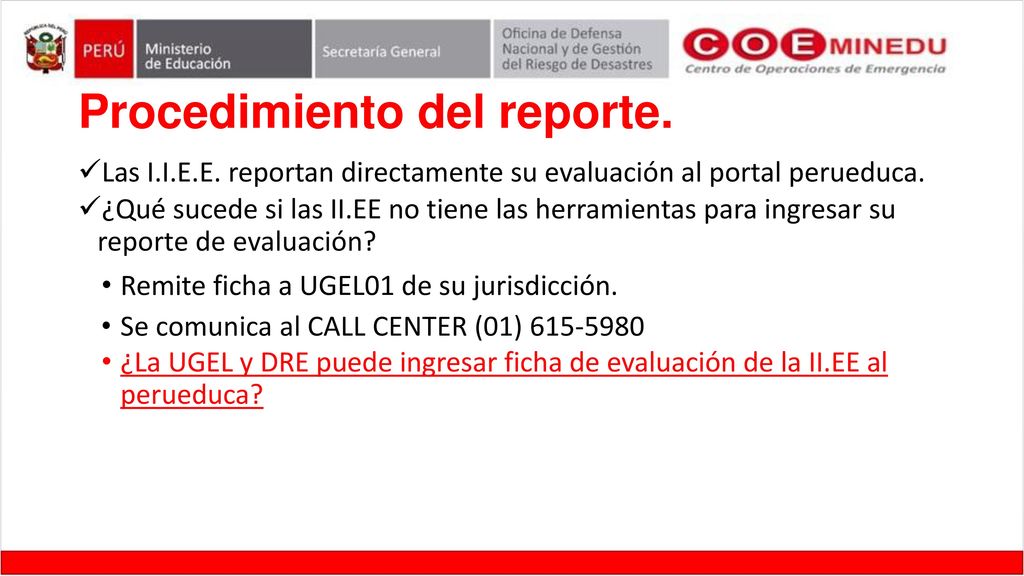 PERÚ Ministerio de Educación Secretaría General Oficina de Defensa Nacional y de Gestión del Riesgo de Desastres

COE MINEDU Centro de Operaciones de Emergencia

Procedimiento del reporte.

✓Las I.I.E.E. reportan directamente su evaluación al portal perueduca.

✓¿Qué sucede si las II.EE no tiene las herramientas para ingresar su reporte de evaluación?

• Remite ficha a UGEL01 de su jurisdicción.
• Se comunica al CALL CENTER (01) 615-5980
• ¿La UGEL y DRE puede ingresar ficha de evaluación de la II.EE al perueduca?